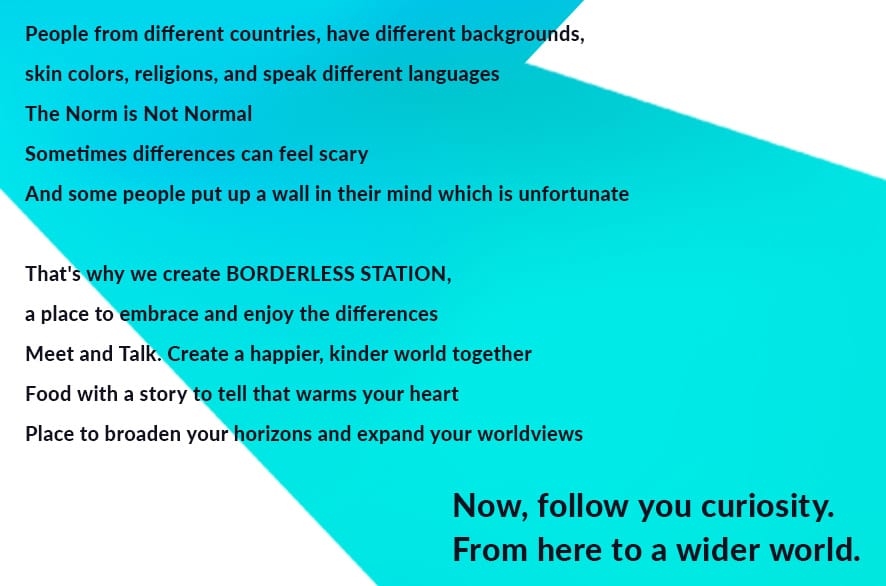 People from different countries, have different backgrounds,
skin colors, religions, and speak different languages
The Norm is Not Normal
Sometimes differences can feel scary
And some people put up a wall in their mind which is unfortunate

That's why we create BORDERLESS STATION,
a place to embrace and enjoy the differences
Meet and Talk. Create a happier, kinder world together
Food with a story to tell that warms your heart
Place to broaden your horizons and expand your worldviews

Now, follow you curiosity.
From here to a wider world.